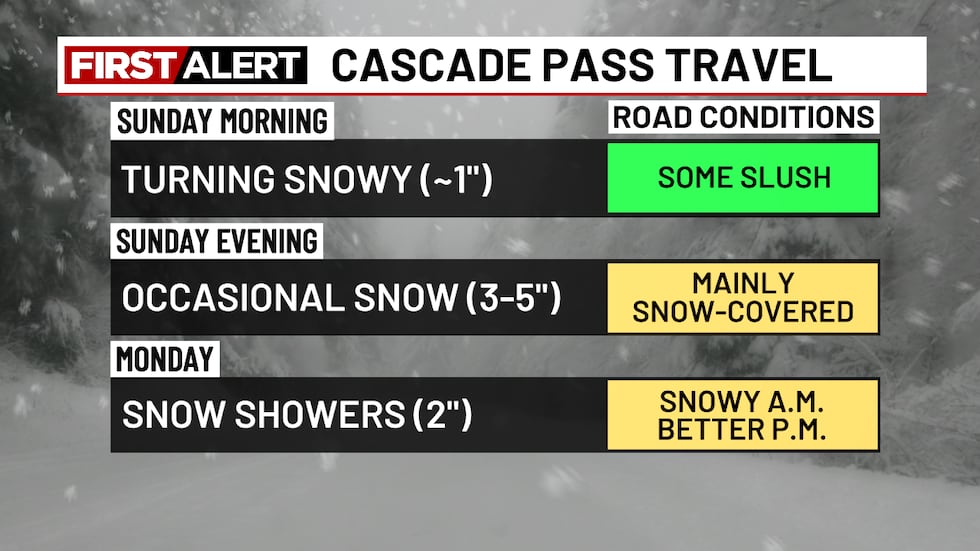 FIRST ALERT CASCADE PASS TRAVEL

SUNDAY MORNING

ROAD CONDITIONS

TURNING SNOWY (~1")

SOME SLUSH

SUNDAY EVENING

OCCASIONAL SNOW (3-5")

MAINLY SNOW-COVERED

MONDAY

SNOW SHOWERS (2")

SNOWY A.M. BETTER P.M.